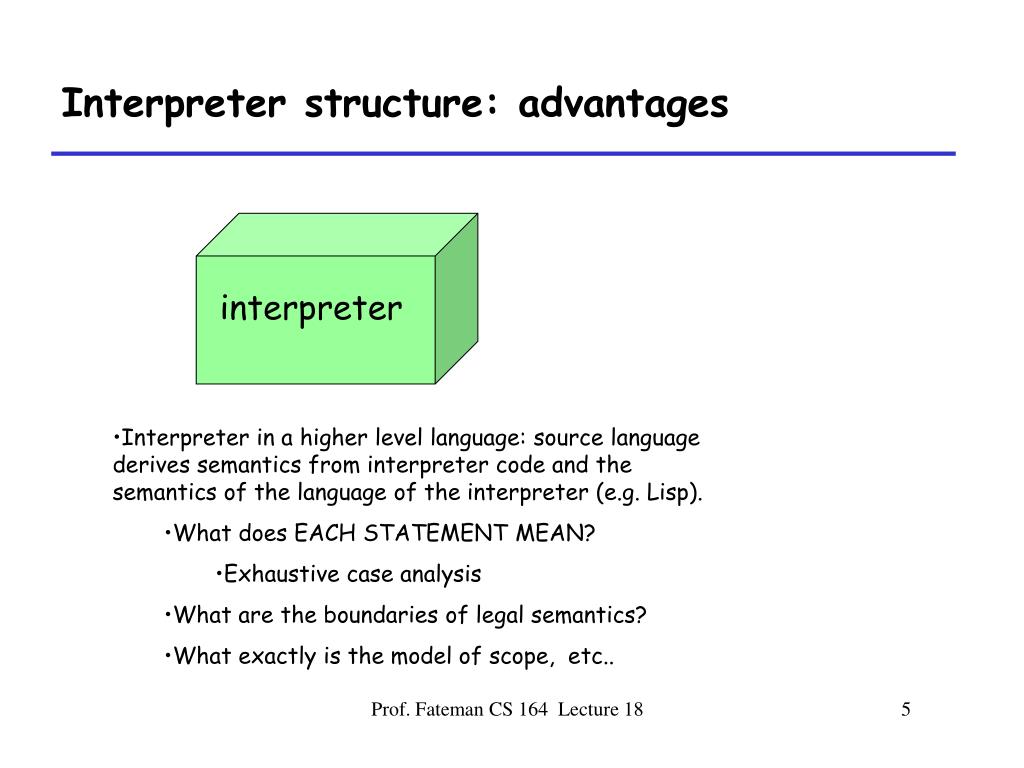 Interpreter structure: advantages

interpreter

•Interpreter in a higher level language: source language derives semantics from interpreter code and the semantics of the language of the interpreter (e.g. Lisp).

•What does EACH STATEMENT MEAN?

•Exhaustive case analysis

•What are the boundaries of legal semantics?

•What exactly is the model of scope, etc..

Prof. Fateman CS 164 Lecture 18

5